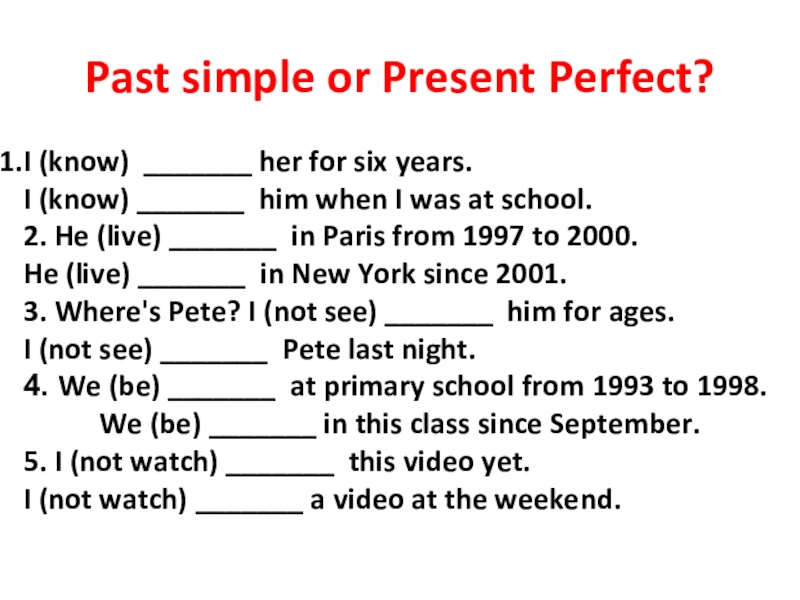 Past simple or Present Perfect?

1.I (know) _______ her for six years.
I (know) _______ him when I was at school.
2. He (live) _______ in Paris from 1997 to 2000.
He (live) _______ in New York since 2001.
3. Where's Pete? I (not see) _______ him for ages.
I (not see) _______ Pete last night.
4. We (be) _______ at primary school from 1993 to 1998.
We (be) _______ in this class since September.
5. I (not watch) _______ this video yet.
I (not watch) _______ a video at the weekend.